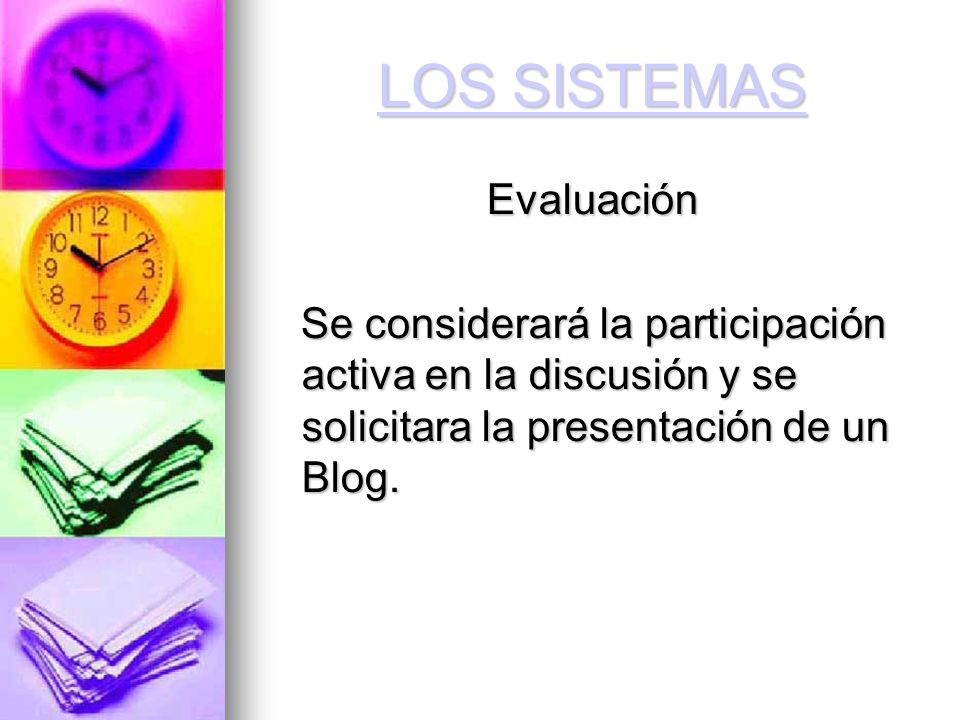 LOS SISTEMAS

Evaluación

Se considerará la participación activa en la discusión y se solicitara la presentación de un Blog.